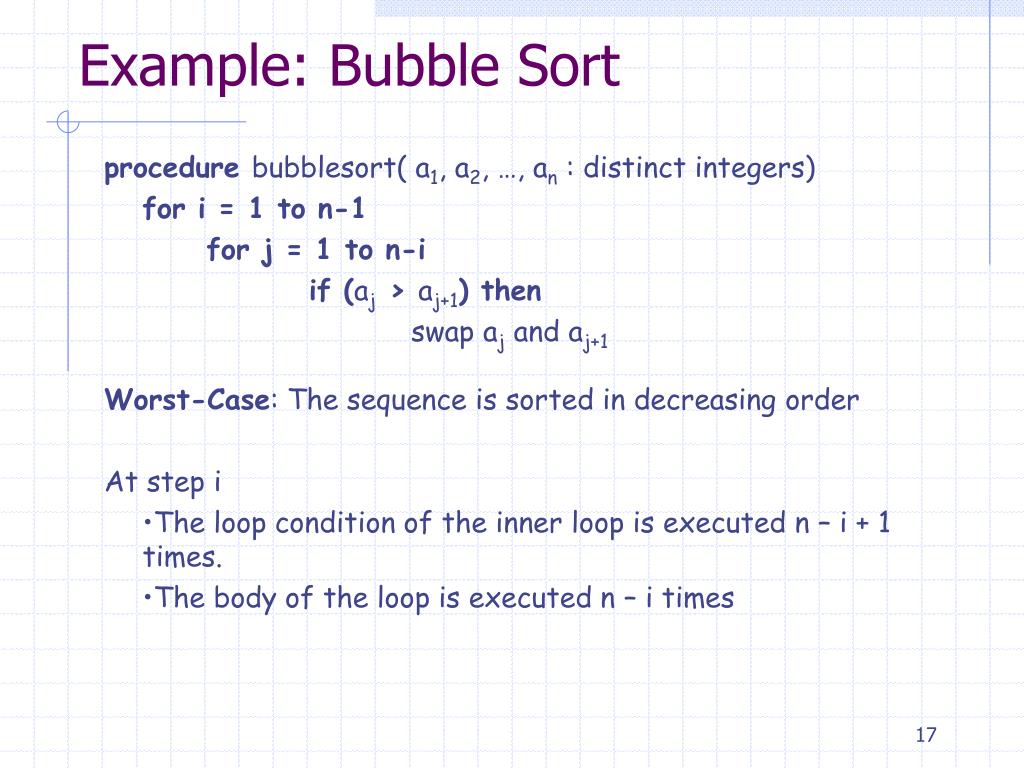 Example: Bubble Sort

procedure bubblesort( $a_1$, $a_2$, …, $a_n$ : distinct integers)
for i = 1 to n-1
for j = 1 to n-i
if ($a_j$ > $a_{j+1}$) then
swap $a_j$ and $a_{j+1}$

Worst-Case: The sequence is sorted in decreasing order

At step i
•The loop condition of the inner loop is executed n – i + 1 times.
•The body of the loop is executed n – i times

17